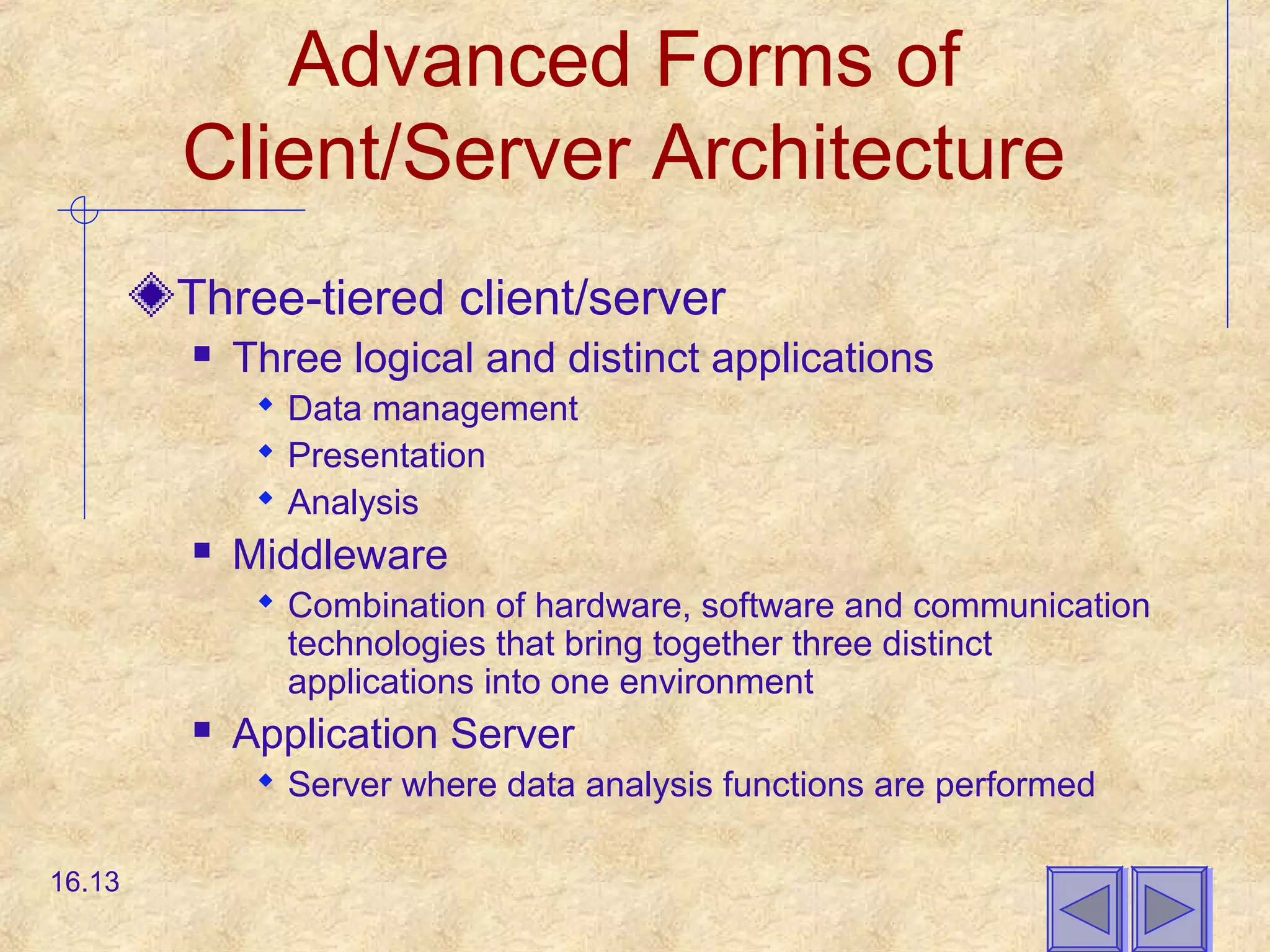 Advanced Forms of Client/Server Architecture

Three-tiered client/server

Three logical and distinct applications

Data management

Presentation

Analysis

Middleware

Combination of hardware, software and communication technologies that bring together three distinct applications into one environment

Application Server

Server where data analysis functions are performed

16.13